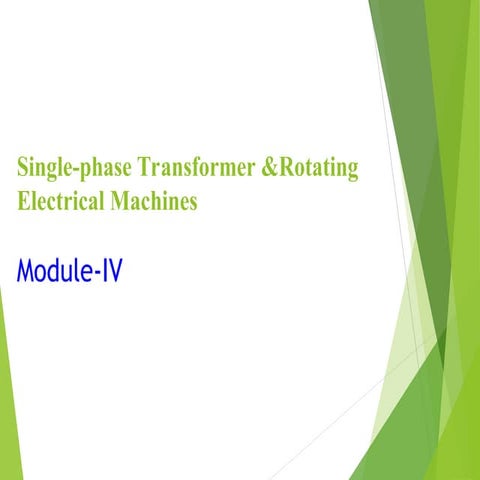 Single-phase Transformer &Rotating Electrical Machines

Module-IV